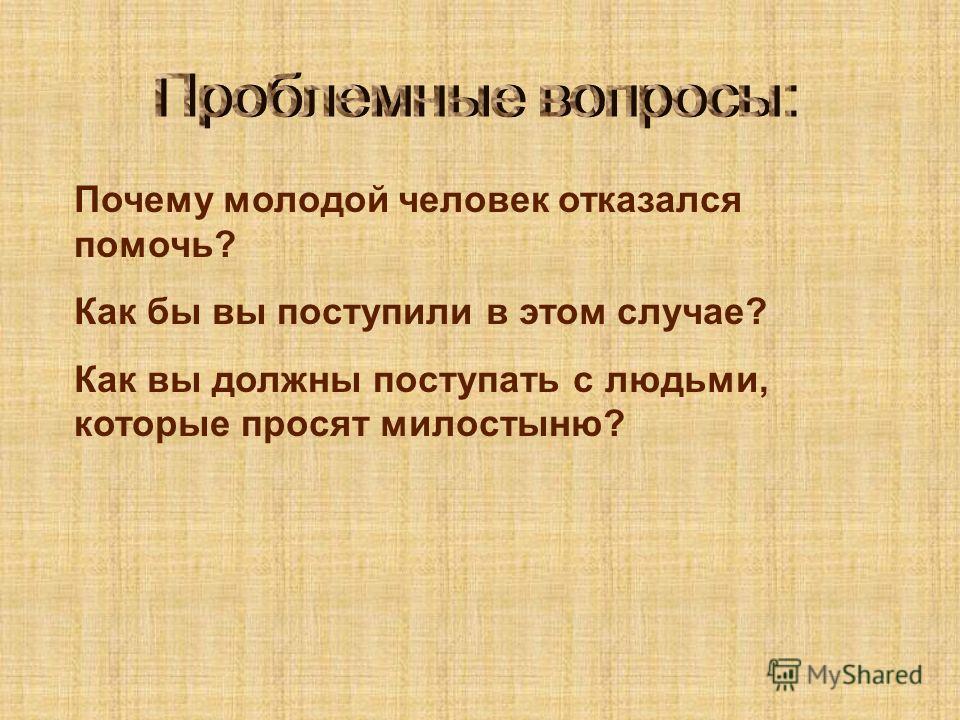 Проблемные вопросы:

Почему молодой человек отказался помочь?

Как бы вы поступили в этом случае?

Как вы должны поступать с людьми, которые просят милостыню?

MyShared